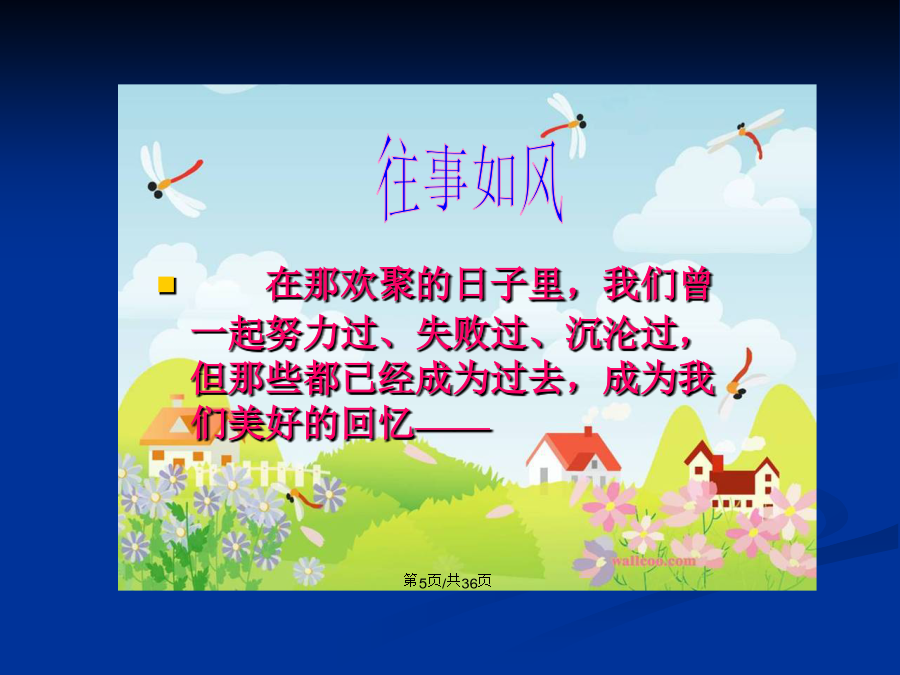 往事如风

在那欢聚的日子里，我们曾一起努力过、失败过、沉沦过，但那些都已经成为过去，成为我们美好的回忆——

wallcoo.com

第5页/共36页